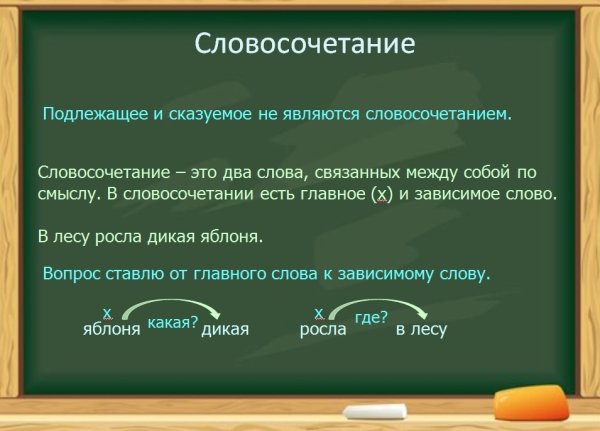 Словосочетание

Подлежащее и сказуемое не являются словосочетанием.

Словосочетание – это два слова, связанных между собой по смыслу. В словосочетании есть главное (х) и зависимое слово.

В лесу росла дикая яблоня.

Вопрос ставлю от главного слова к зависимому слову.

х
яблоня какая? дикая

х
росла где? в лесу